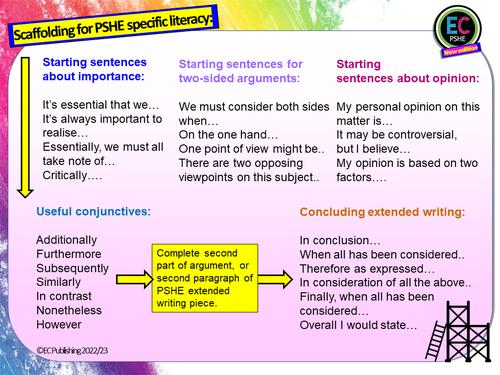 Scaffolding for PSHE specific literacy:

EC
PSHE
New edition

Starting sentences about importance:

It's essential that we…
It's always important to realise…
Essentially, we must all take note of…
Critically….

Starting sentences for two-sided arguments:

We must consider both sides when…
On the one hand…
One point of view might be..
There are two opposing viewpoints on this subject..

Starting sentences about opinion:

My personal opinion on this matter is…
It may be controversial, but I believe…
My opinion is based on two factors….

Useful conjunctives:

Additionally
Furthermore
Subsequently
Similarly
In contrast
Nonetheless
However

Complete second part of argument, or second paragraph of PSHE extended writing piece.

Concluding extended writing:

In conclusion…
When all has been considered..
Therefore as expressed…
In consideration of all the above..
Finally, when all has been considered…
Overall I would state…

©EC Publishing 2022/23